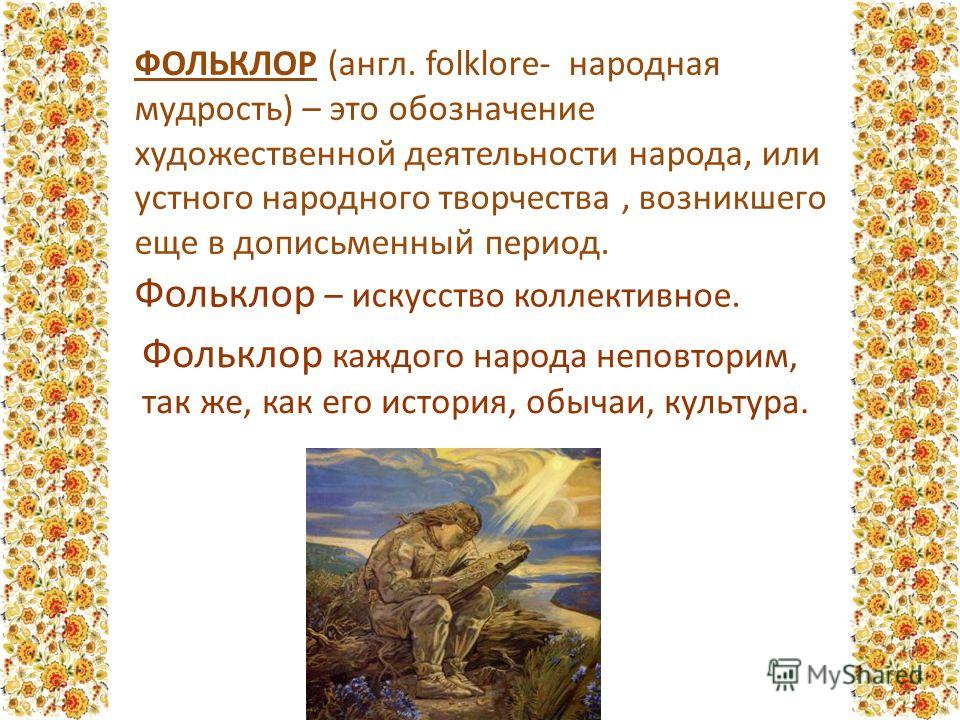 ФОЛЬКЛОР (англ. folklore- народная мудрость) – это обозначение художественной деятельности народа, или устного народного творчества , возникшего еще в дописьменный период.

Фольклор – искусство коллективное.

Фольклор каждого народа неповторим, так же, как его история, обычаи, культура.

MyShared